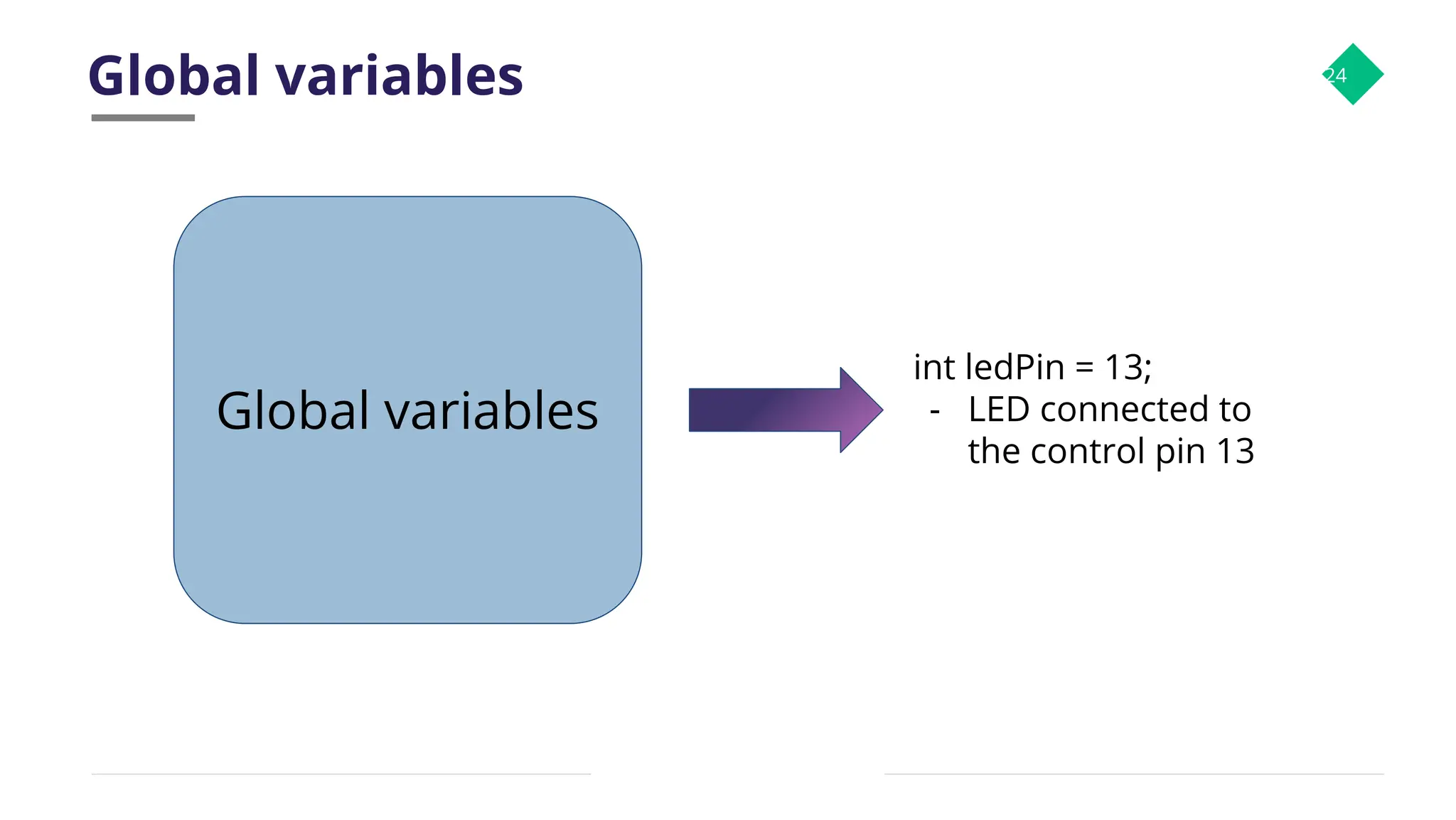 Global variables

24

Global variables

int ledPin = 13;
- LED connected to the control pin 13